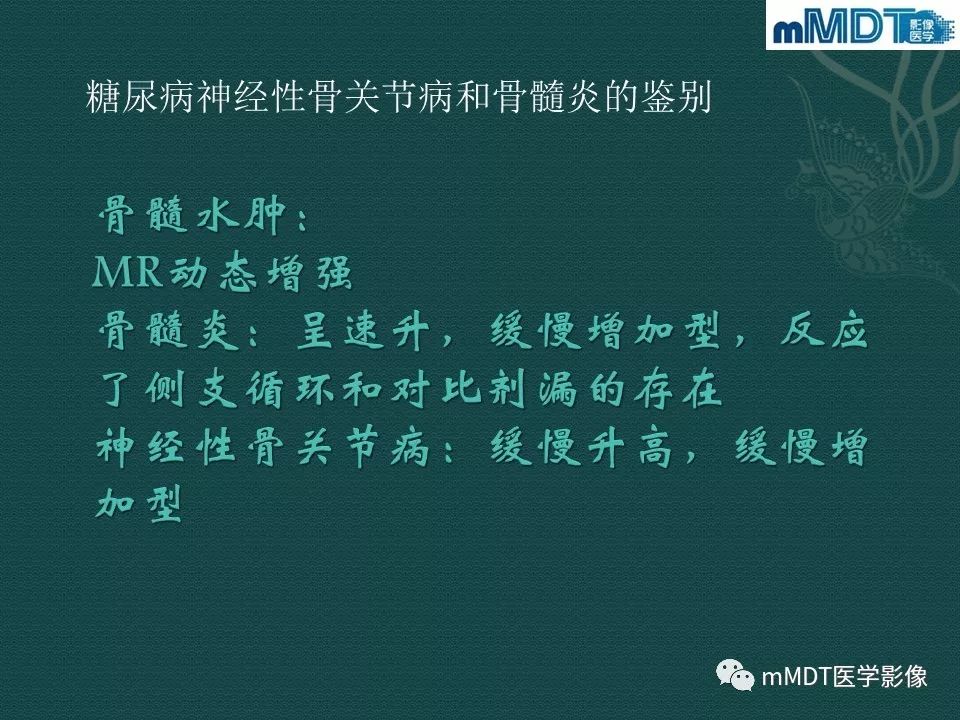 mMDT 影像医学

糖尿病神经性骨关节病和骨髓炎的鉴别

骨髓水肿：
MR动态增强
骨髓炎：呈速升，缓慢增加型，反应了侧支循环和对比剂漏的存在
神经性骨关节病：缓慢升高，缓慢增加型

mMDT医学影像